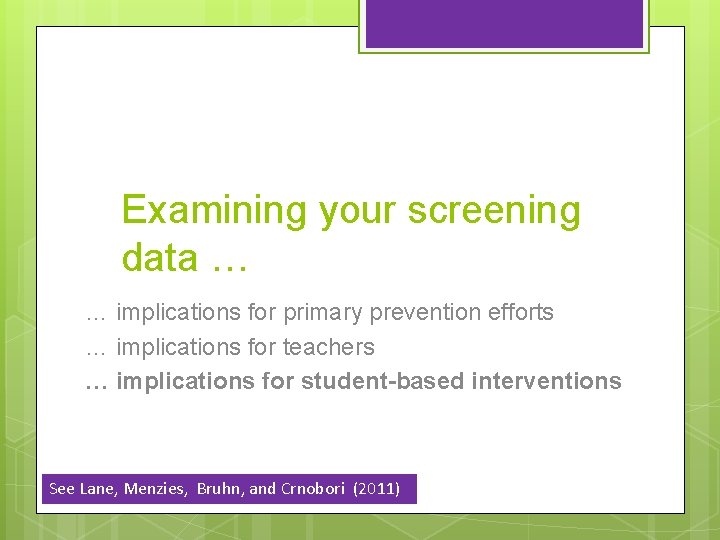 Examining your screening data …

… implications for primary prevention efforts
… implications for teachers
… implications for student-based interventions

See Lane, Menzies, Bruhn, and Crnobori (2011)